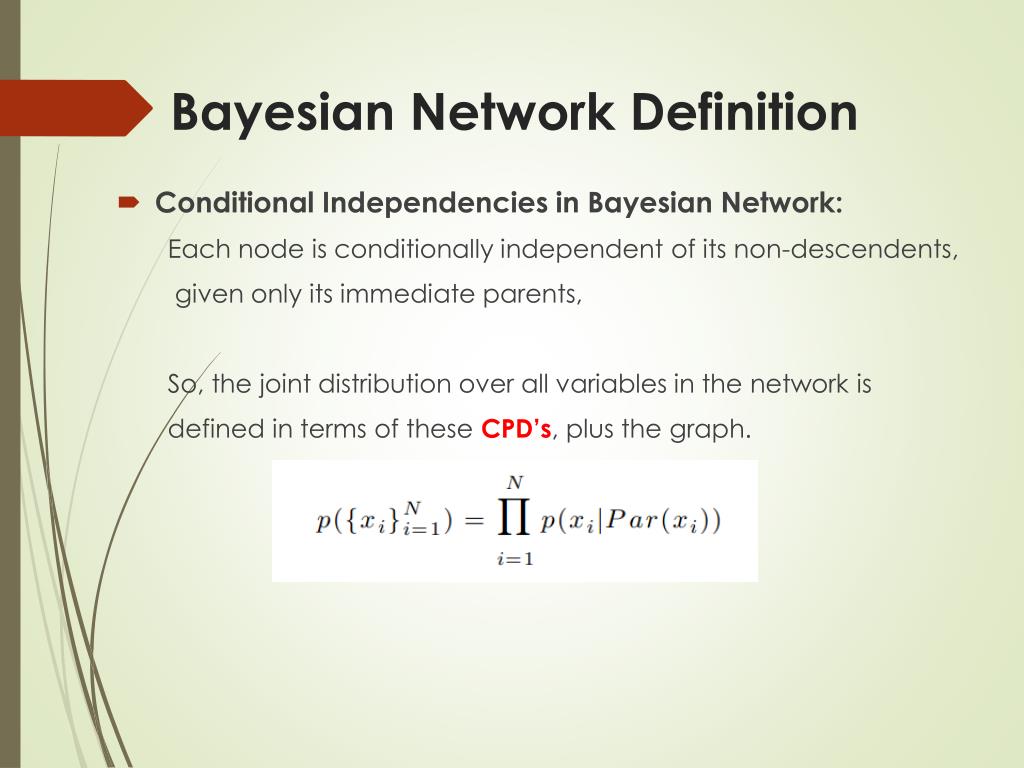 Bayesian Network Definition

Conditional Independencies in Bayesian Network:
Each node is conditionally independent of its non-descendents, given only its immediate parents,

So, the joint distribution over all variables in the network is defined in terms of these CPD's, plus the graph.

$p(\{x_i\}_{i=1}^{N}) = \prod_{i=1}^{N} p(x_i|Par(x_i))$